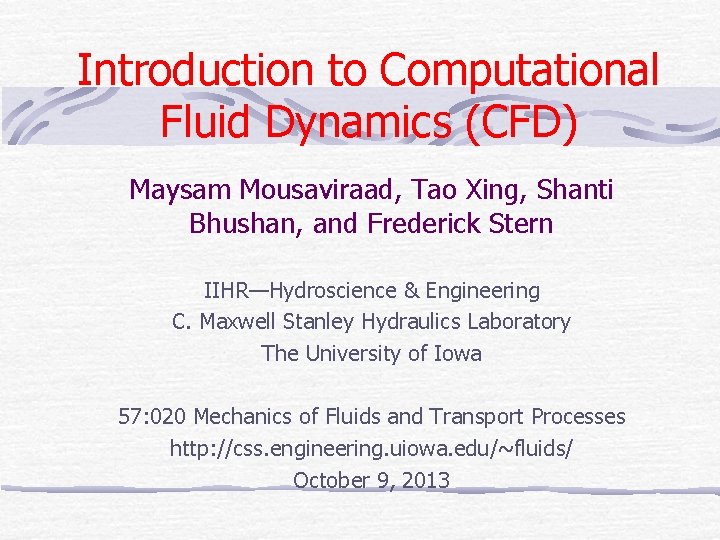 Introduction to Computational Fluid Dynamics (CFD)

Maysam Mousaviraad, Tao Xing, Shanti Bhushan, and Frederick Stern

IIHR—Hydroscience & Engineering
C. Maxwell Stanley Hydraulics Laboratory
The University of Iowa

57:020 Mechanics of Fluids and Transport Processes
http://css.engineering.uiowa.edu/~fluids/
October 9, 2013